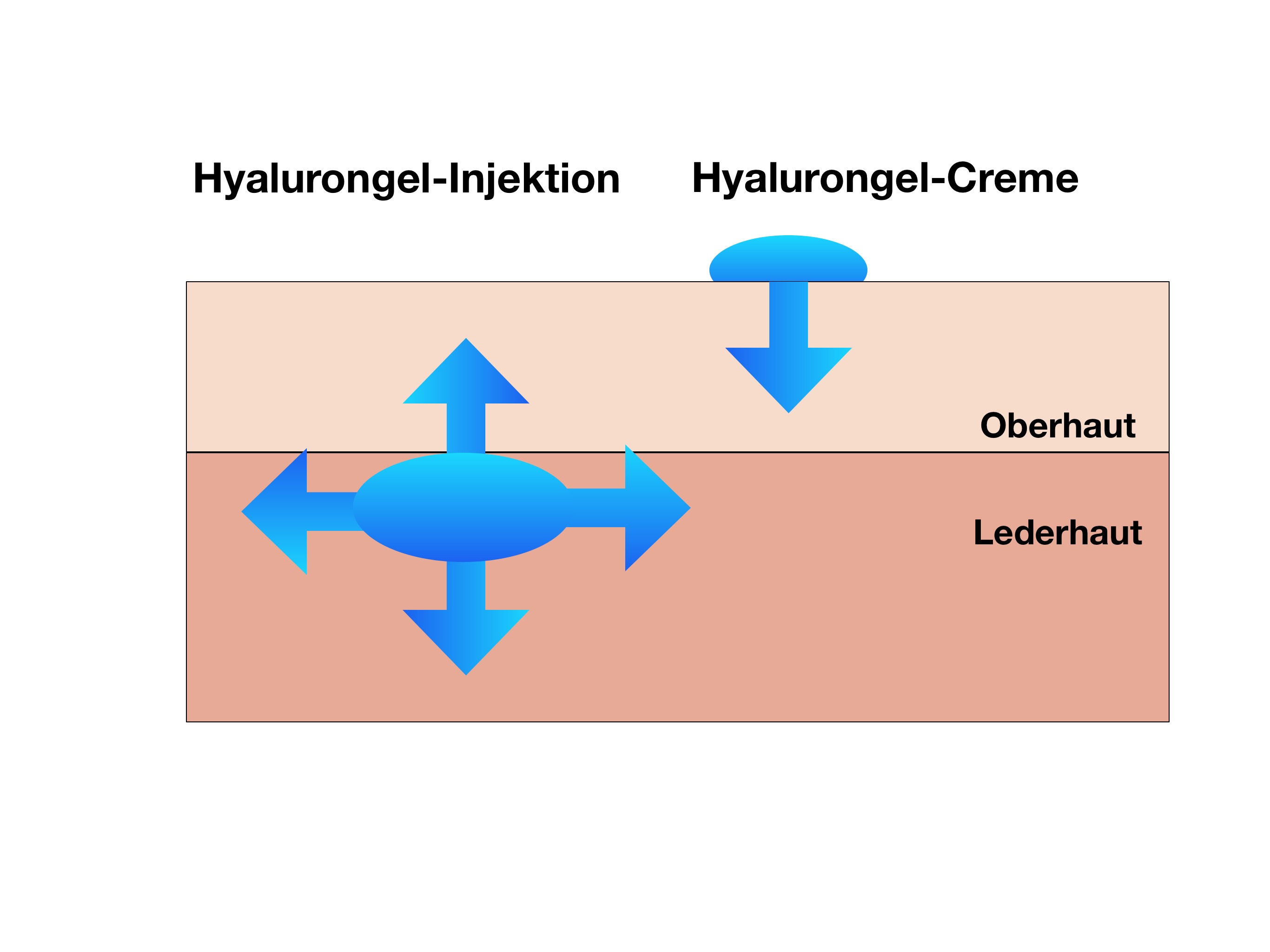 Hyalurongel-Injektion

Hyalurongel-Creme

Oberhaut

Lederhaut